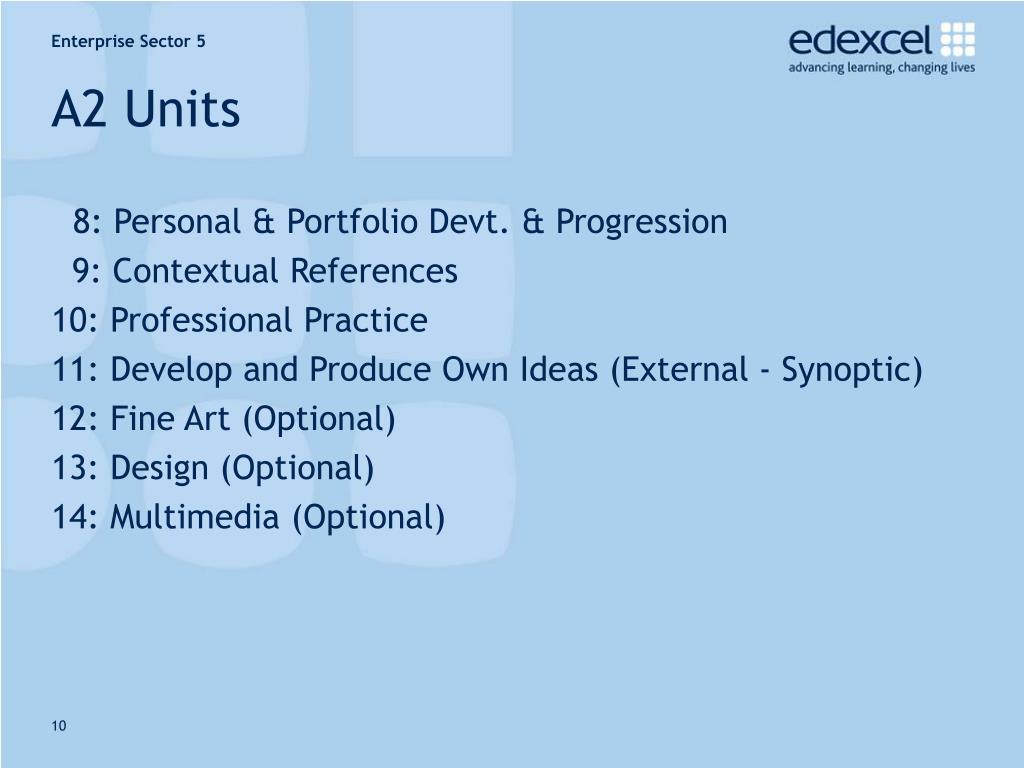 Enterprise Sector 5

edexcel
advancing learning, changing lives

A2 Units

8: Personal & Portfolio Devt. & Progression
9: Contextual References
10: Professional Practice
11: Develop and Produce Own Ideas (External - Synoptic)
12: Fine Art (Optional)
13: Design (Optional)
14: Multimedia (Optional)

10